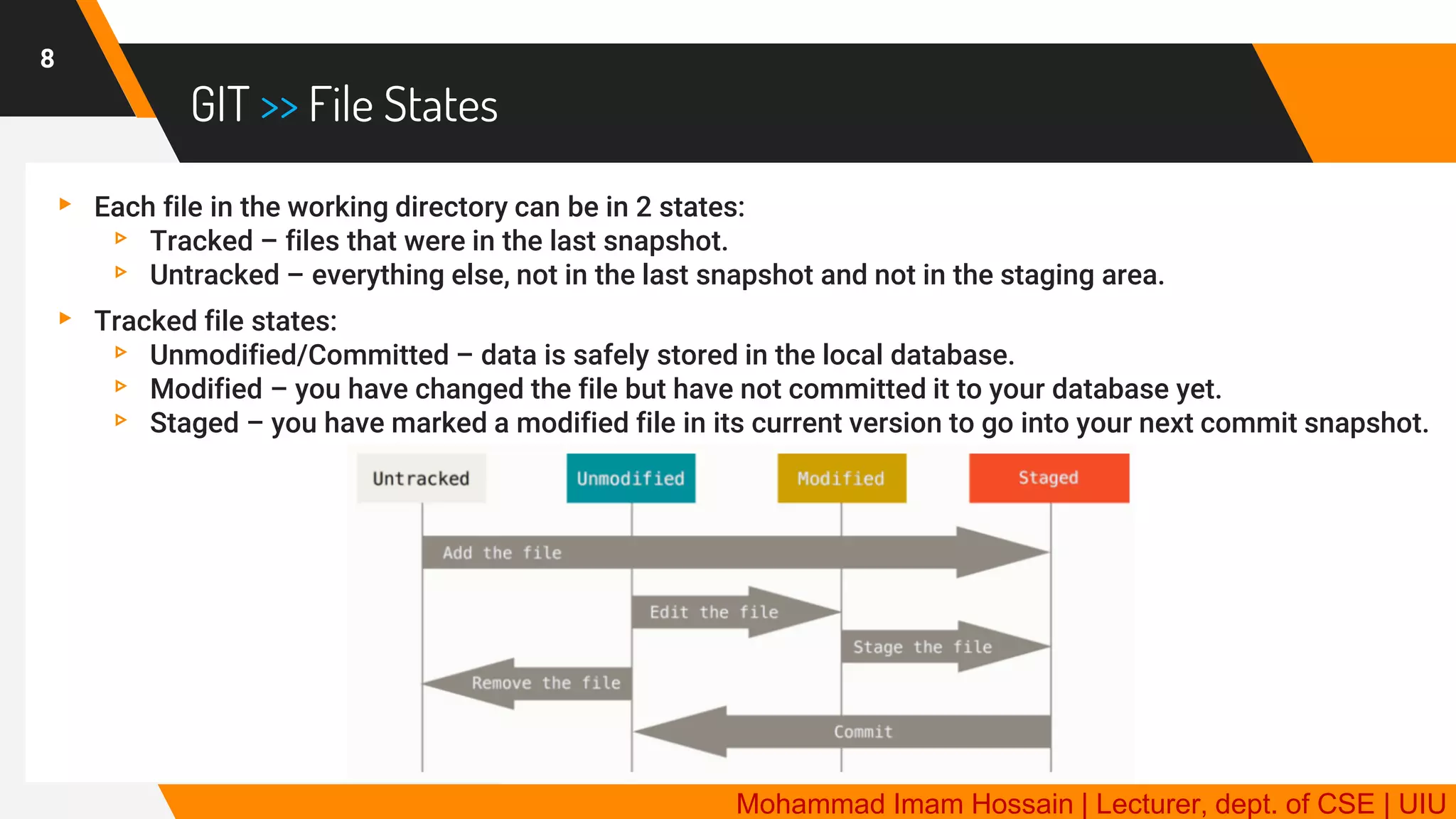 8

GIT >> File States

Each file in the working directory can be in 2 states:
Tracked – files that were in the last snapshot.
Untracked – everything else, not in the last snapshot and not in the staging area.

Tracked file states:
Unmodified/Committed – data is safely stored in the local database.
Modified – you have changed the file but have not committed it to your database yet.
Staged – you have marked a modified file in its current version to go into your next commit snapshot.

Untracked
Unmodified
Modified
Staged
Add the file
Edit the file
Stage the file
Remove the file
Commit

Mohammad Imam Hossain | Lecturer, dept. of CSE | UIU